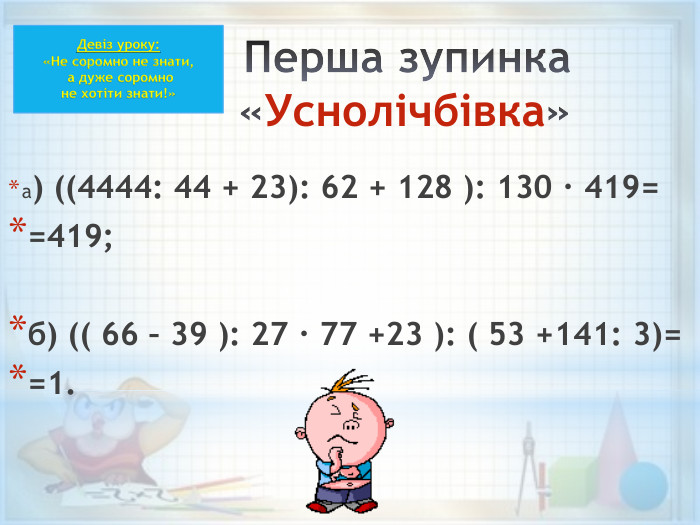 Девіз уроку:
«Не соромно не знати, а дуже соромно не хотіти знати!»

Перша зупинка «Уснолічбівка»

*а) ((4444: 44 + 23): 62 + 128 ): 130 · 419=
*=419;

*б) (( 66 – 39 ): 27 · 77 +23 ): ( 53 +141: 3)=
*=1.